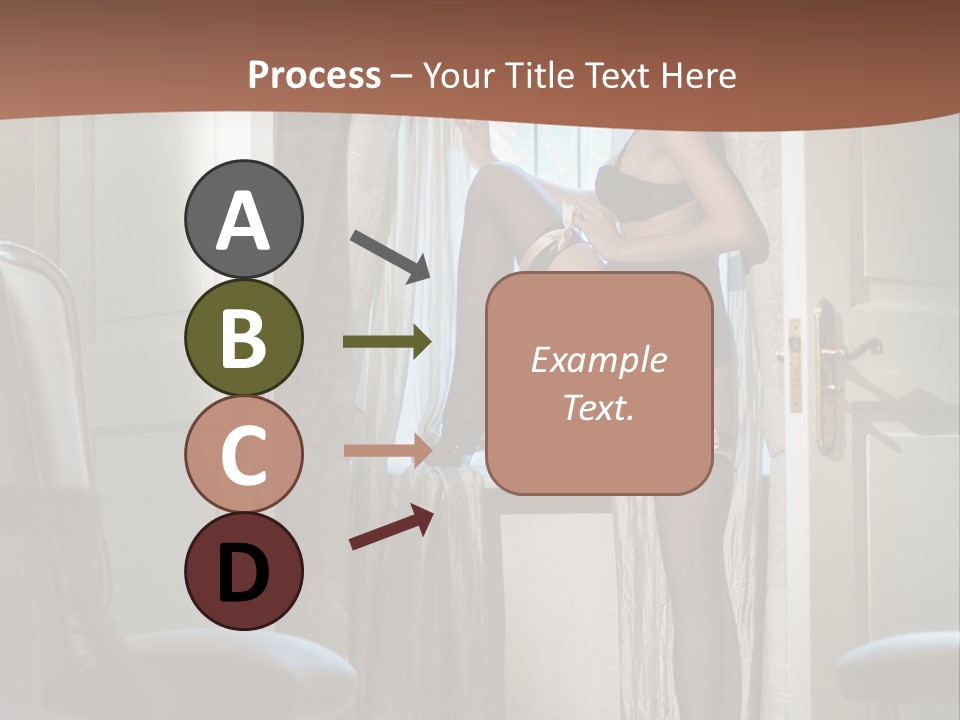 Process – Your Title Text Here

A

B

C

D

Example Text.